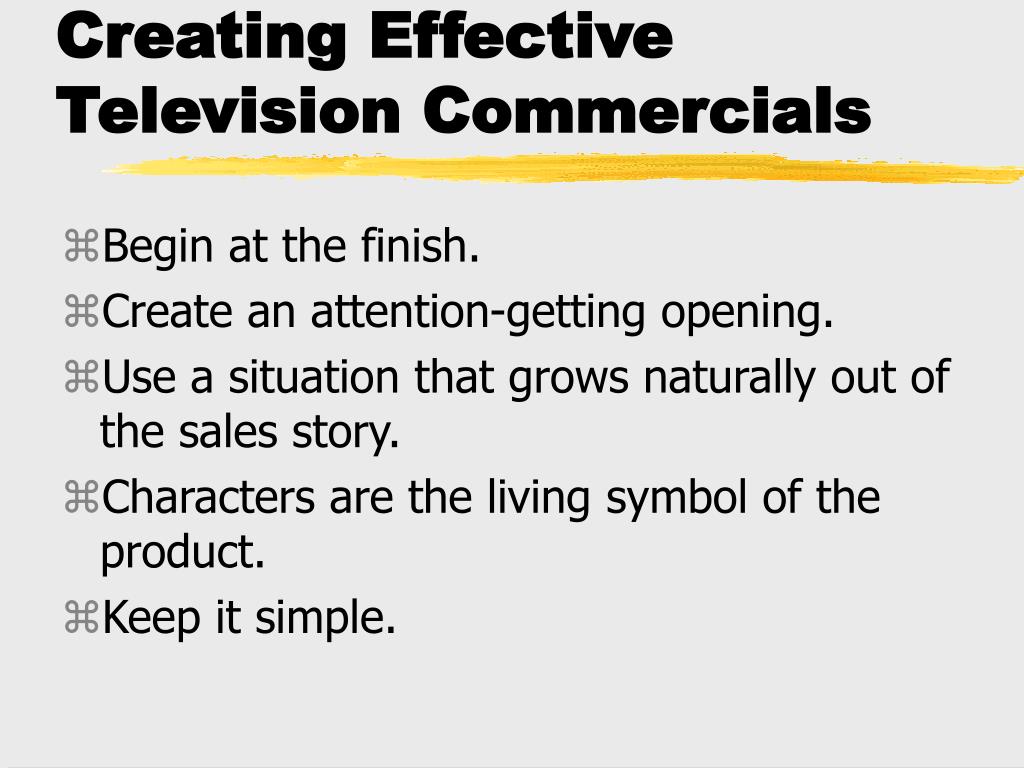 Creating Effective Television Commercials

⌘Begin at the finish.
⌘Create an attention-getting opening.
⌘Use a situation that grows naturally out of the sales story.
⌘Characters are the living symbol of the product.
⌘Keep it simple.